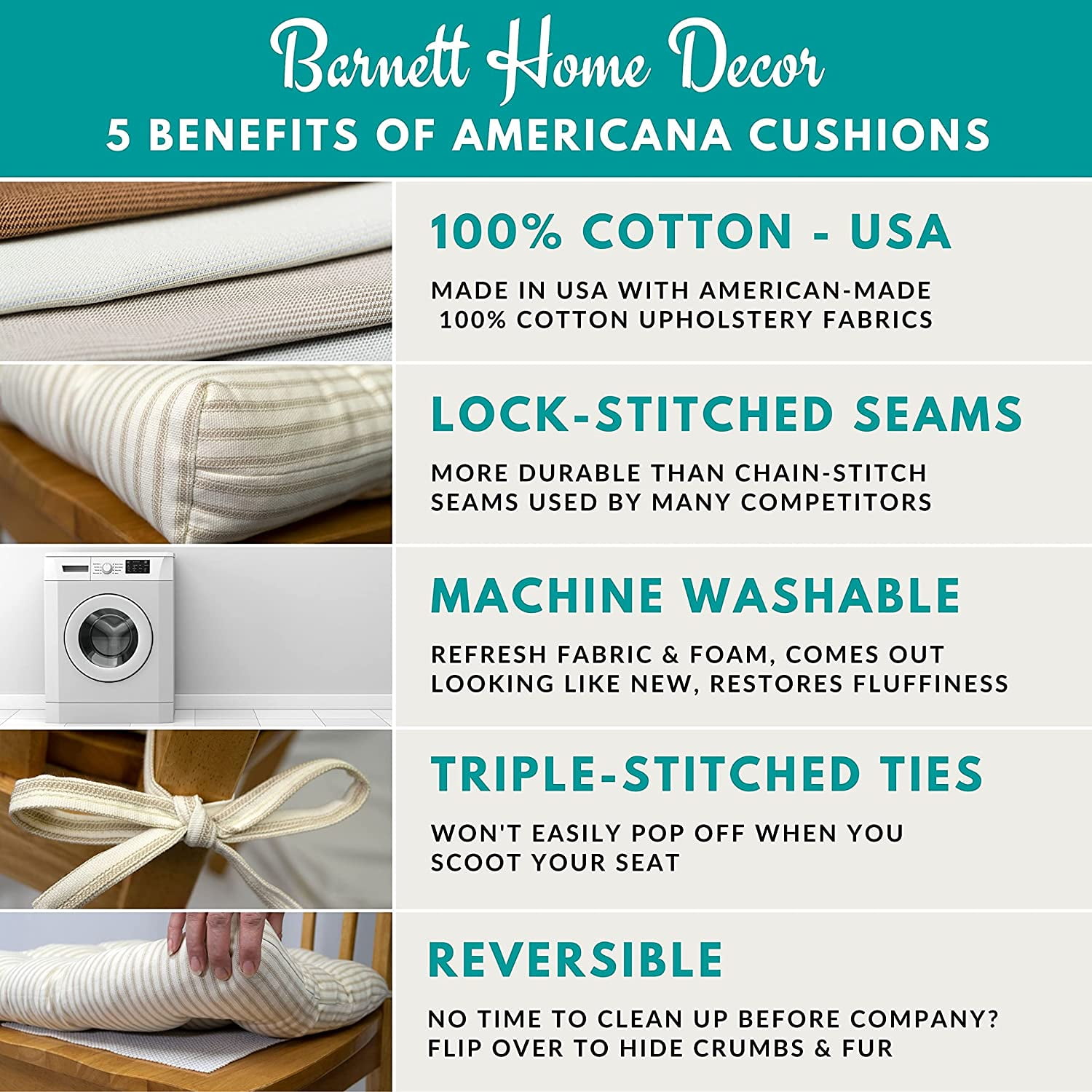 Barnett Home Decor
5 BENEFITS OF AMERICANA CUSHIONS

100% COTTON - USA

MADE IN USA WITH AMERICAN-MADE 100% COTTON UPHOLSTERY FABRICS

LOCK-STITCHED SEAMS

MORE DURABLE THAN CHAIN-STITCH SEAMS USED BY MANY COMPETITORS

MACHINE WASHABLE

REFRESH FABRIC & FOAM, COMES OUT LOOKING LIKE NEW, RESTORES FLUFFINESS

TRIPLE-STITCHED TIES

WON'T EASILY POP OFF WHEN YOU SCOOT YOUR SEAT

REVERSIBLE

NO TIME TO CLEAN UP BEFORE COMPANY? FLIP OVER TO HIDE CRUMBS & FUR